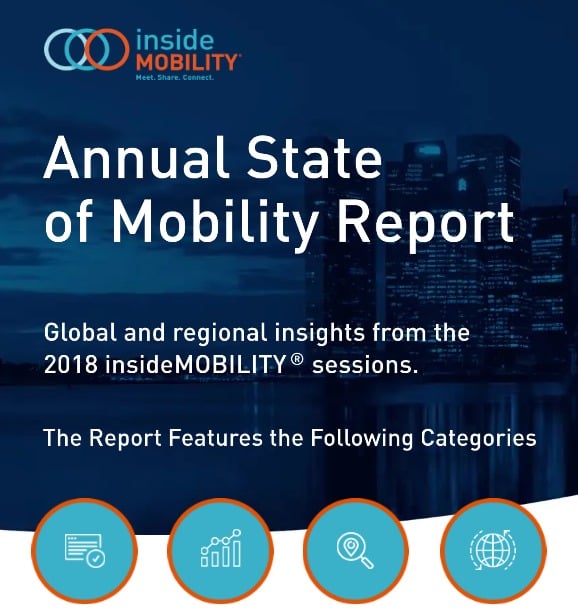 inside
MOBILITY®
Meet. Share. Connect.

Annual State of Mobility Report

Global and regional insights from the 2018 insideMOBILITY® sessions.

The Report Features the Following Categories